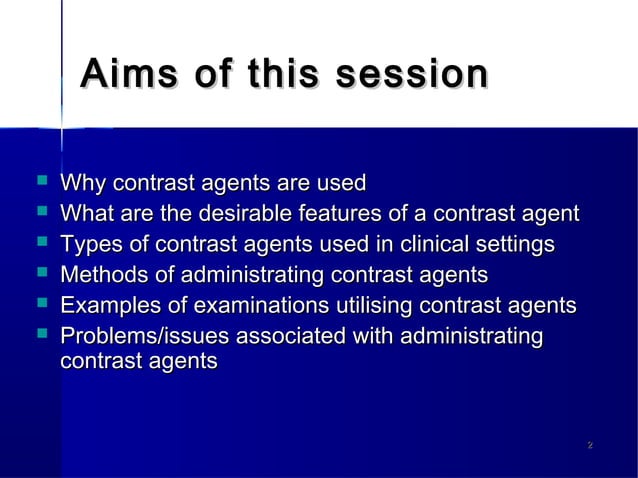 Aims of this session

- Why contrast agents are used
- What are the desirable features of a contrast agent
- Types of contrast agents used in clinical settings
- Methods of administrating contrast agents
- Examples of examinations utilising contrast agents
- Problems/issues associated with administrating contrast agents

2